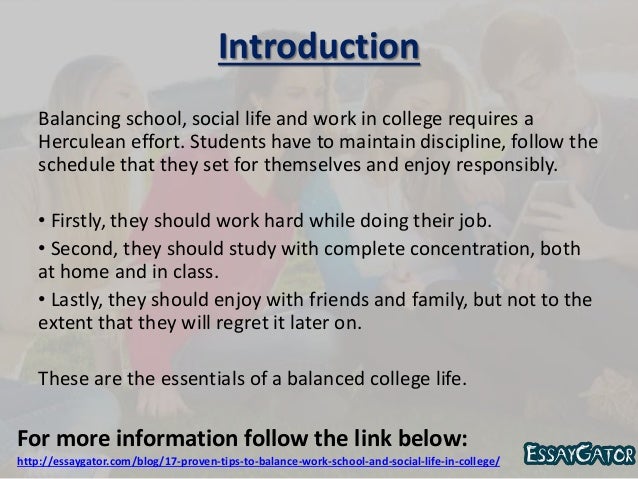 Introduction

Balancing school, social life and work in college requires a Herculean effort. Students have to maintain discipline, follow the schedule that they set for themselves and enjoy responsibly.

• Firstly, they should work hard while doing their job.
• Second, they should study with complete concentration, both at home and in class.
• Lastly, they should enjoy with friends and family, but not to the extent that they will regret it later on.

These are the essentials of a balanced college life.

For more information follow the link below:
http://essaygator.com/blog/17-proven-tips-to-balance-work-school-and-social-life-in-college/

ESSAYGATOR